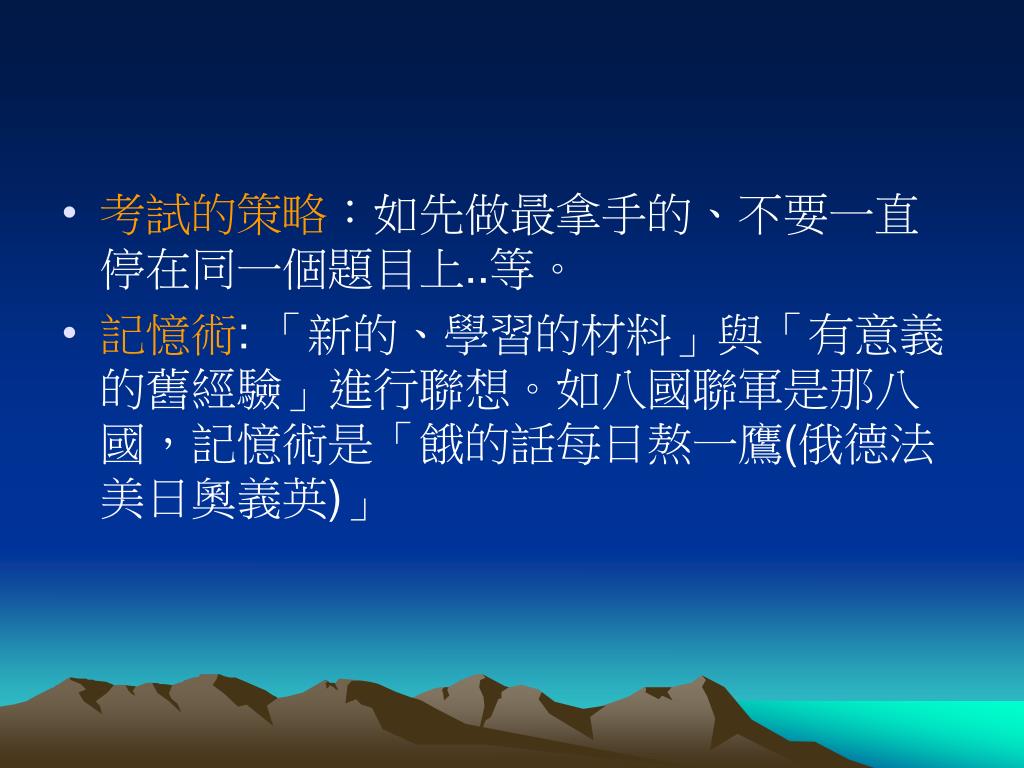 • 考試的策略：如先做最拿手的、不要一直停在同一個題目上..等。

• 記憶術: 「新的、學習的材料」與「有意義的舊經驗」進行聯想。如八國聯軍是那八國，記憶術是「餓的話每日熬一鷹(俄德法美日奧義英)」